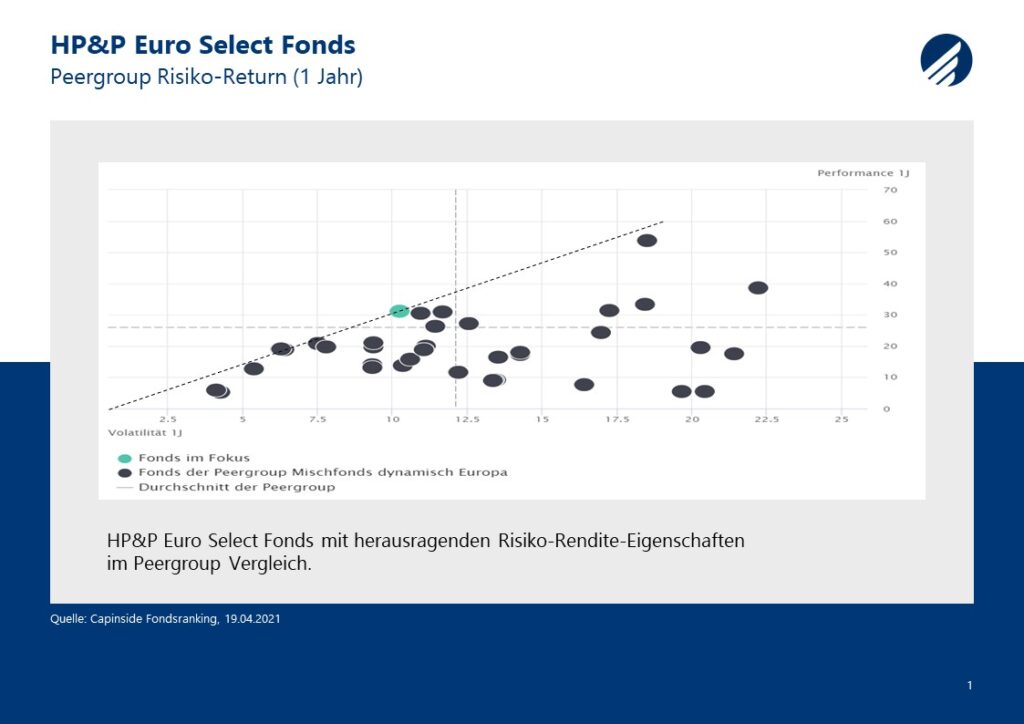 HP&P Euro Select Fonds

Peergroup Risiko-Return (1 Jahr)

Performance 1J

70
60
50
40
30
20
10
0

2.5 5 7.5 10 12.5 15 17.5 20 22.5 25

Volatilität 1J

Fonds im Fokus
Fonds der Peergroup Mischfonds dynamisch Europa
Durchschnitt der Peergroup

HP&P Euro Select Fonds mit herausragenden Risiko-Rendite-Eigenschaften im Peergroup Vergleich.

Quelle: Capinside Fondsranking, 19.04.2021

1